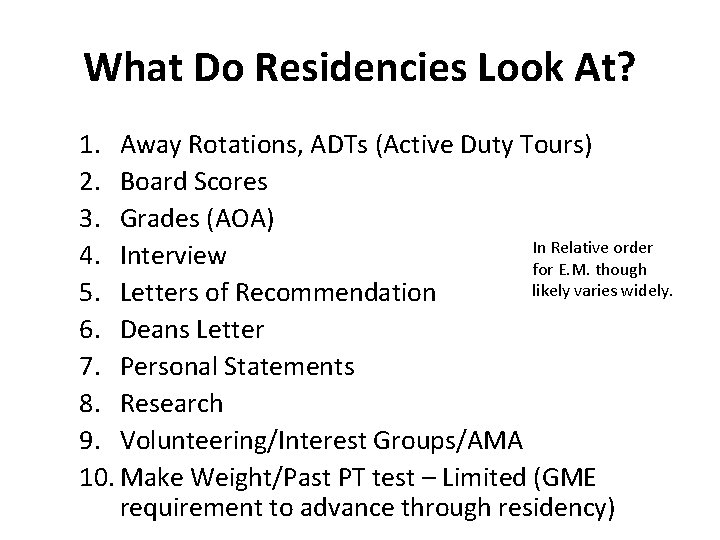 What Do Residencies Look At?

1. Away Rotations, ADTs (Active Duty Tours)
2. Board Scores
3. Grades (AOA)
4. Interview
5. Letters of Recommendation
6. Deans Letter
7. Personal Statements
8. Research
9. Volunteering/Interest Groups/AMA
10. Make Weight/Past PT test – Limited (GME requirement to advance through residency)

In Relative order for E.M. though likely varies widely.